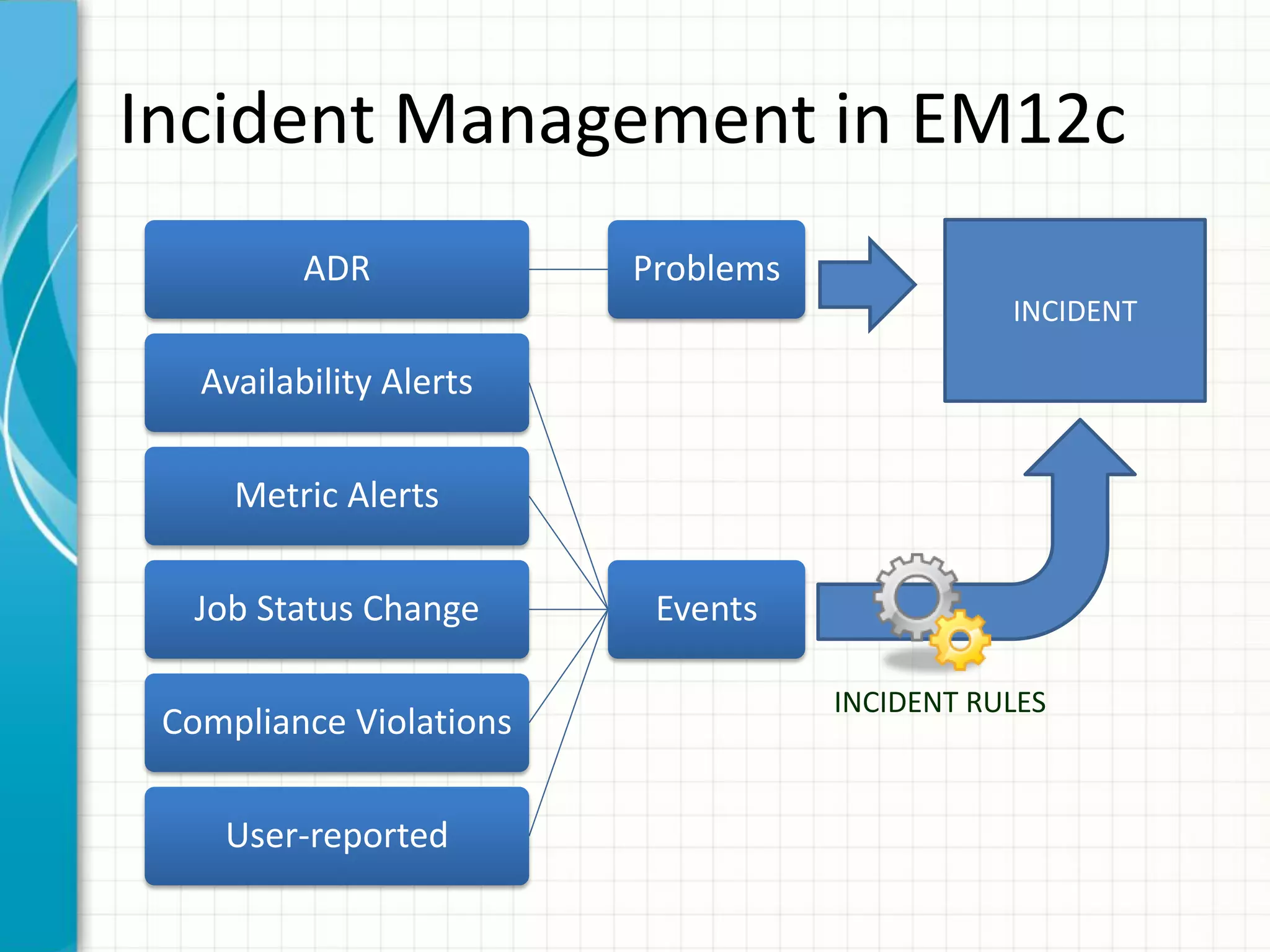 Incident Management in EM12c

ADR

Availability Alerts

Metric Alerts

Job Status Change

Compliance Violations

User-reported

Problems

Events

INCIDENT

INCIDENT RULES